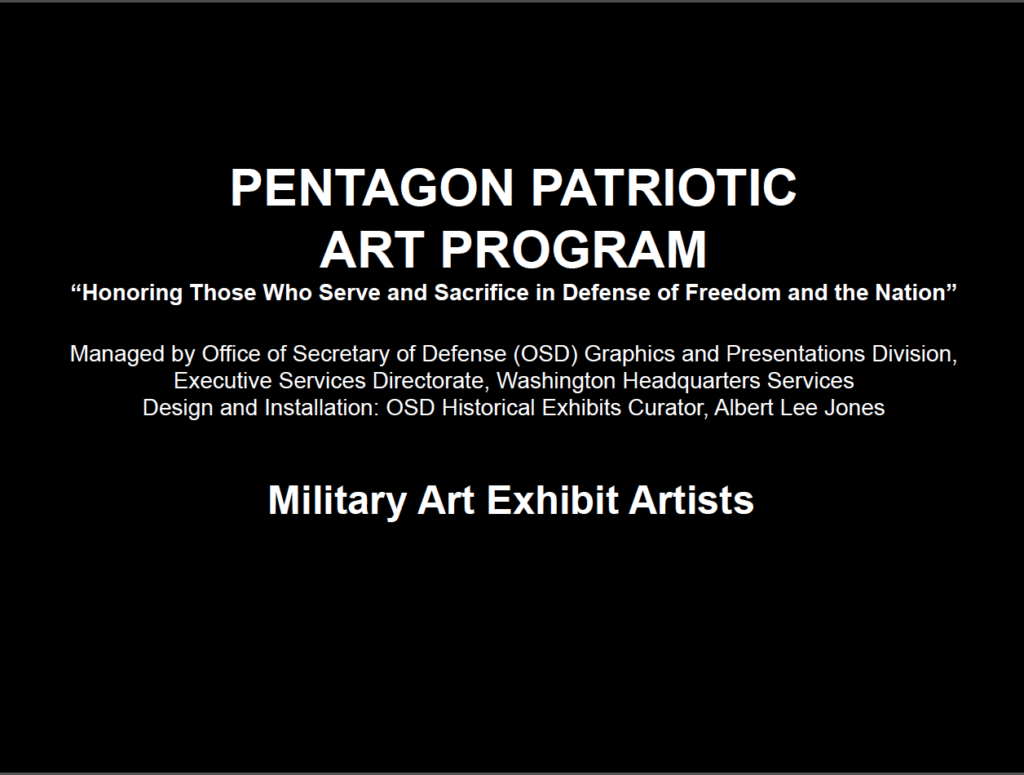 PENTAGON PATRIOTIC
ART PROGRAM

"Honoring Those Who Serve and Sacrifice in Defense of Freedom and the Nation"

Managed by Office of Secretary of Defense (OSD) Graphics and Presentations Division,
Executive Services Directorate, Washington Headquarters Services
Design and Installation: OSD Historical Exhibits Curator, Albert Lee Jones

Military Art Exhibit Artists